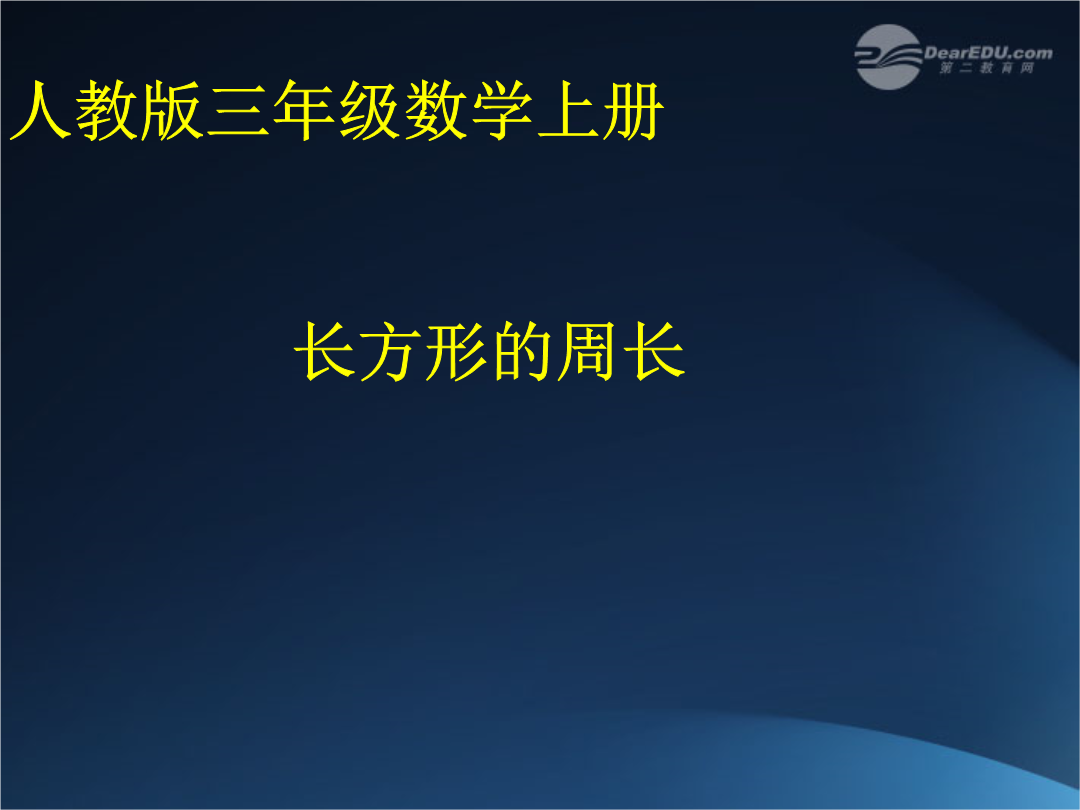 DearEDU.com
第二教育网

人教版三年级数学上册

长方形的周长